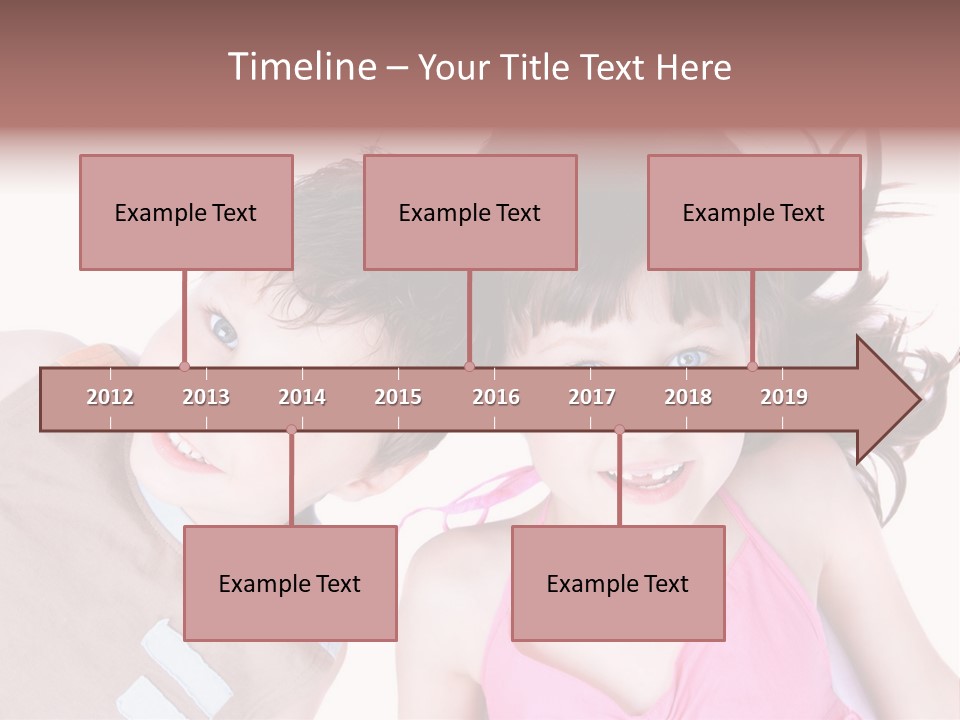 Timeline – Your Title Text Here

Example Text

Example Text

Example Text

2012 2013 2014 2015 2016 2017 2018 2019

Example Text

Example Text